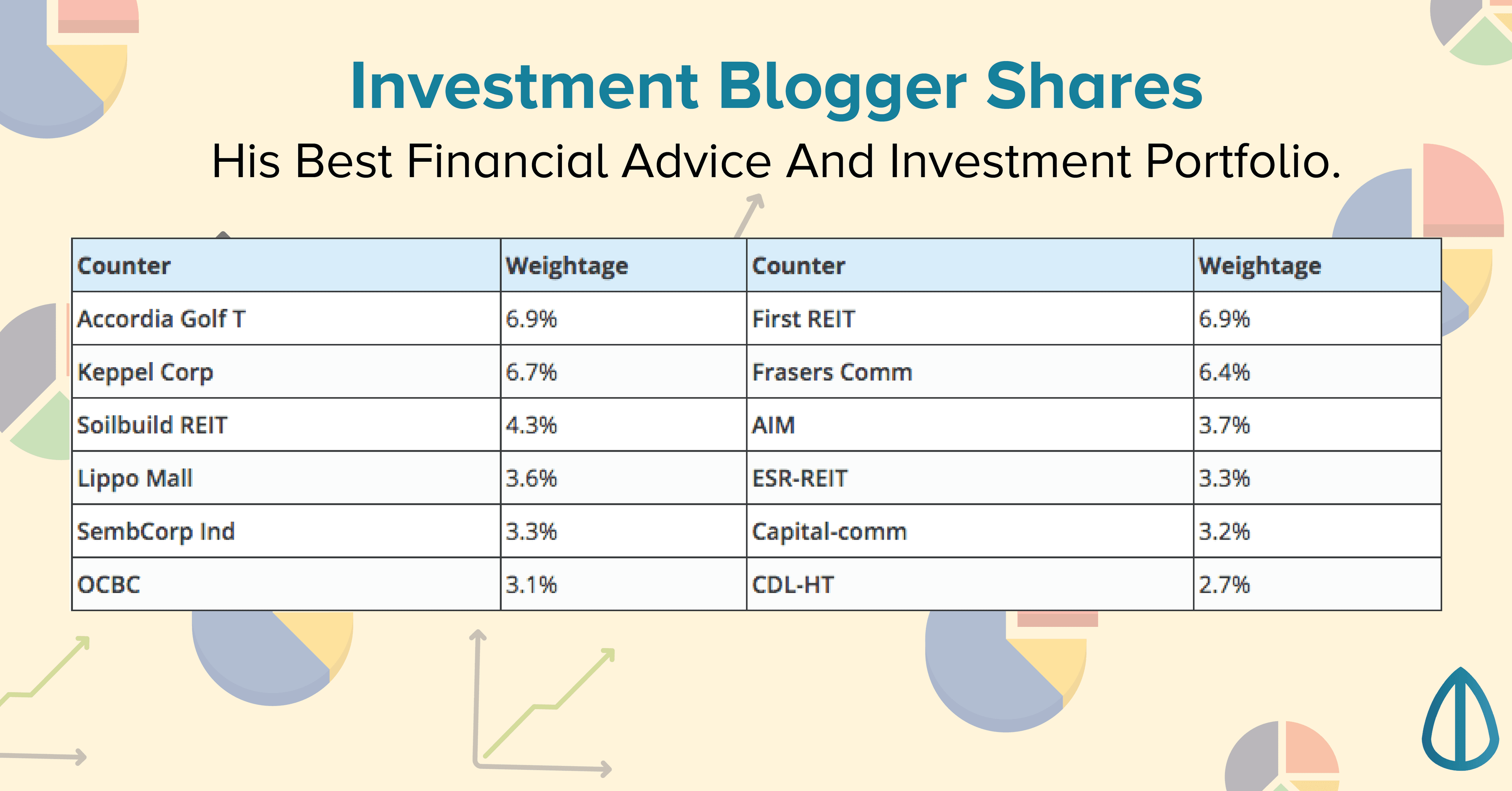 Investment Blogger Shares

His Best Financial Advice And Investment Portfolio.

| Counter | Weightage | Counter | Weightage |
|---|---|---|---|
| Accordia Golf T | 6.9% | First REIT | 6.9% |
| Keppel Corp | 6.7% | Frasers Comm | 6.4% |
| Soilbuild REIT | 4.3% | AIM | 3.7% |
| Lippo Mall | 3.6% | ESR-REIT | 3.3% |
| SembCorp Ind | 3.3% | Capital-comm | 3.2% |
| OCBC | 3.1% | CDL-HT | 2.7% |